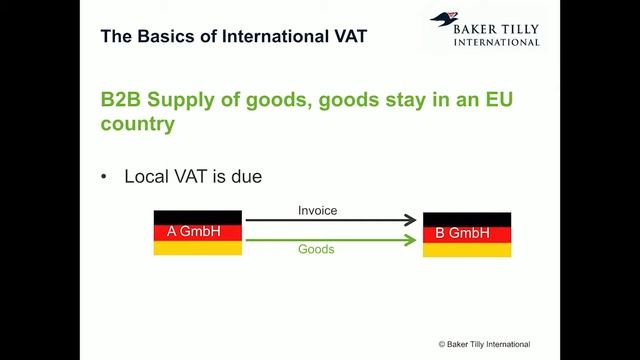 The Basics of International VAT

BAKER TILLY
INTERNATIONAL

B2B Supply of goods, goods stay in an EU country

• Local VAT is due

A GmbH

Invoice

Goods

B GmbH

© Baker Tilly International